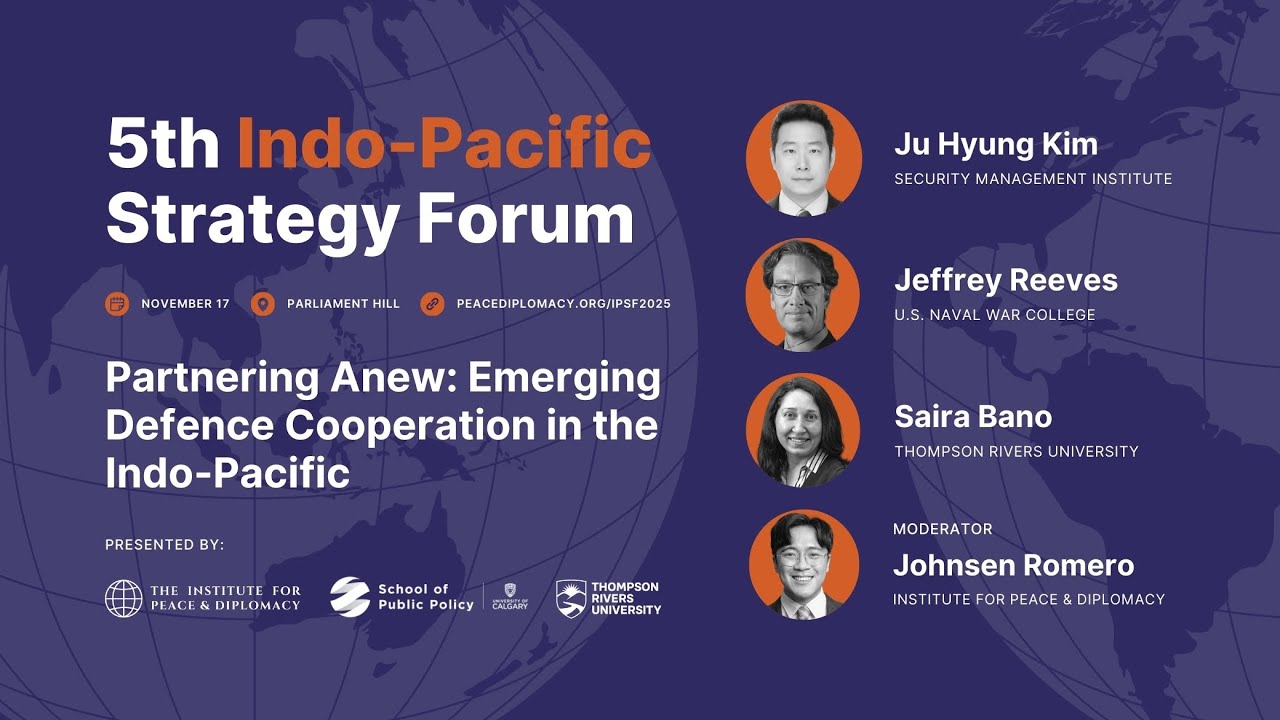 5th Indo-Pacific Strategy Forum

NOVEMBER 17 PARLIAMENT HILL PEACEDIPLOMACY.ORG/IPSF2025

Partnering Anew: Emerging Defence Cooperation in the Indo-Pacific

PRESENTED BY:

THE INSTITUTE FOR PEACE & DIPLOMACY

School of Public Policy UNIVERSITY OF CALGARY

THOMPSON RIVERS UNIVERSITY

Ju Hyung Kim
SECURITY MANAGEMENT INSTITUTE

Jeffrey Reeves
U.S. NAVAL WAR COLLEGE

Saira Bano
THOMPSON RIVERS UNIVERSITY

MODERATOR
Johnsen Romero
INSTITUTE FOR PEACE & DIPLOMACY